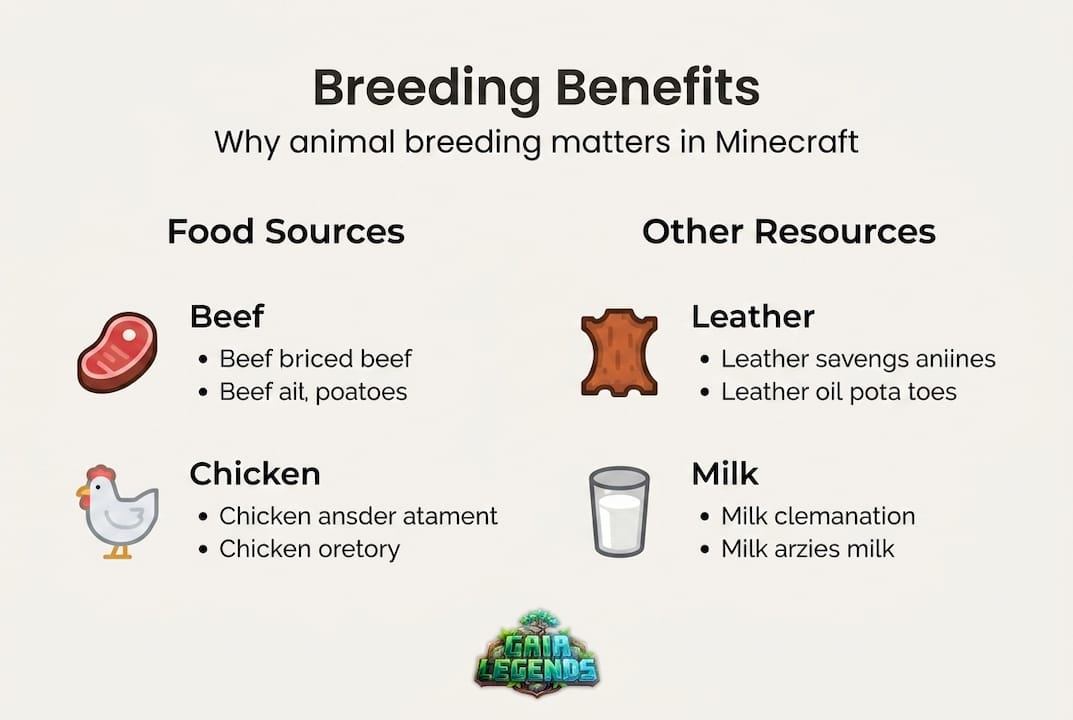 Breeding Benefits
Why animal breeding matters in Minecraft

Food Sources

Beef
• Beef briced beef
• Beef ait, poatoes

Chicken
• Chicken ansder atament
• Chicken oretory

Other Resources

Leather
• Leather savengs aniines
• Leather oil pota toes

Milk
• Milk clemanation
• Milk arzies milk

GAIA LEGENDS